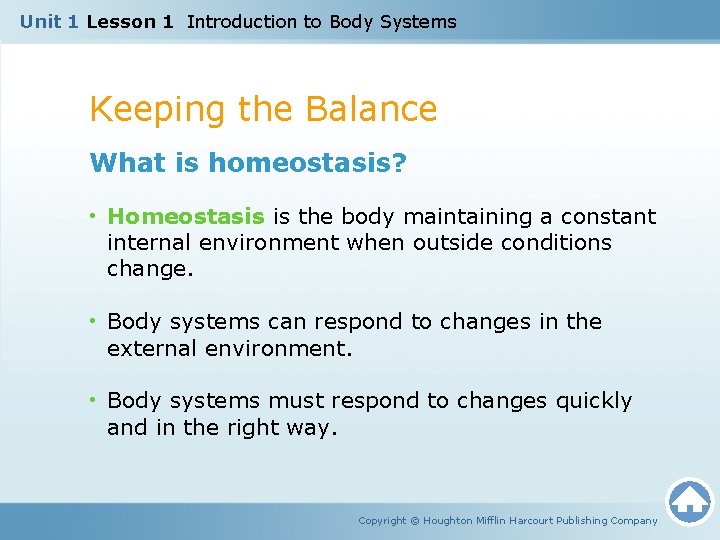 Unit 1 Lesson 1 Introduction to Body Systems

Keeping the Balance

What is homeostasis?

• Homeostasis is the body maintaining a constant internal environment when outside conditions change.

• Body systems can respond to changes in the external environment.

• Body systems must respond to changes quickly and in the right way.

Copyright © Houghton Mifflin Harcourt Publishing Company